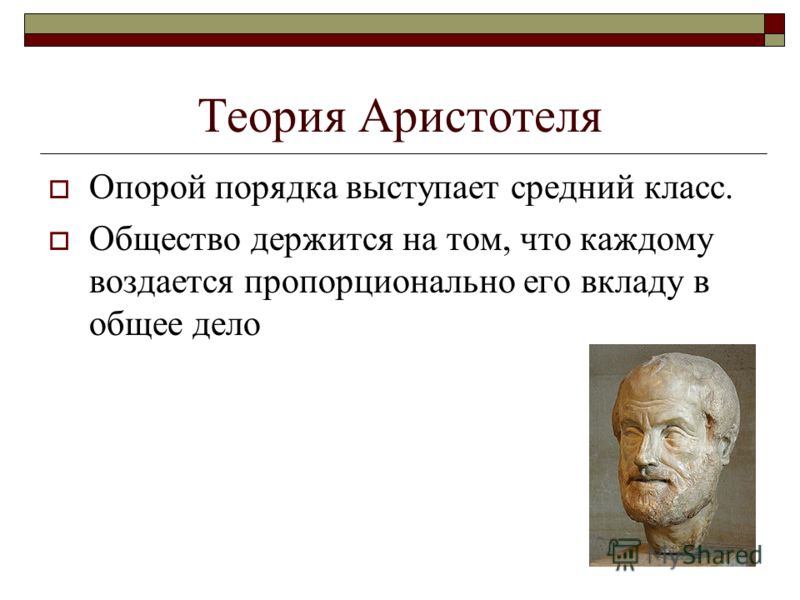 Теория Аристотеля

Опорой порядка выступает средний класс.

Общество держится на том, что каждому воздается пропорционально его вкладу в общее дело

MyShared